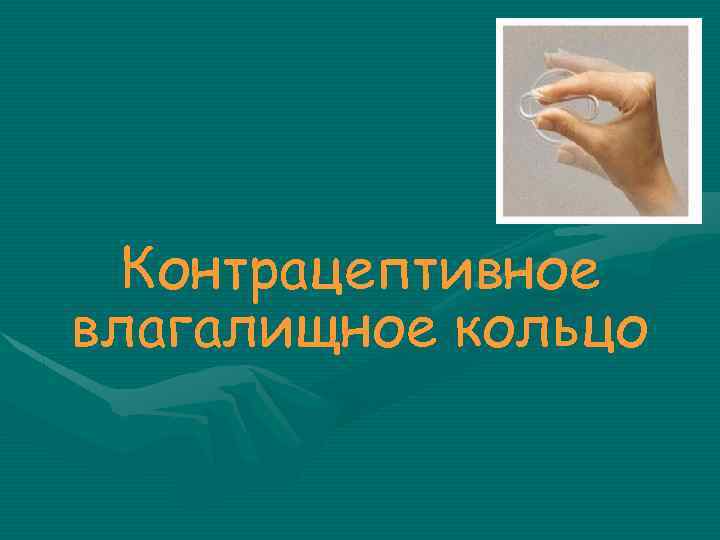 Контрацептивное влагалищное кольцо